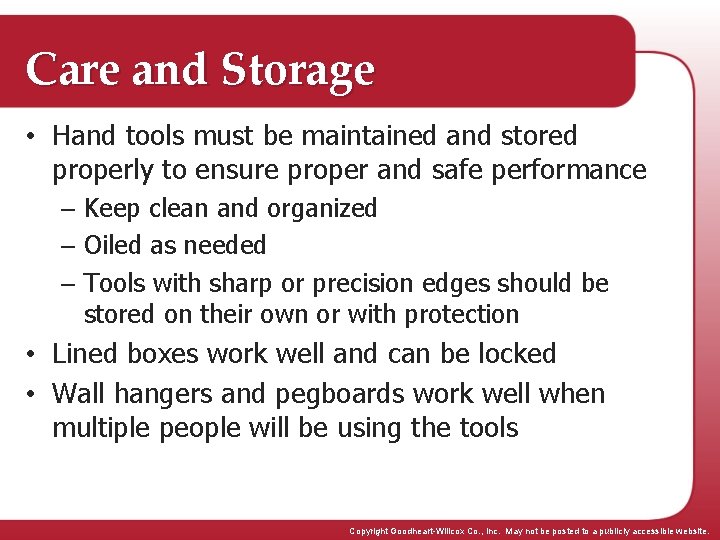 Care and Storage

• Hand tools must be maintained and stored properly to ensure proper and safe performance

– Keep clean and organized

– Oiled as needed

– Tools with sharp or precision edges should be stored on their own or with protection

• Lined boxes work well and can be locked

• Wall hangers and pegboards work well when multiple people will be using the tools

Copyright Goodheart-Willcox Co., Inc. May not be posted to a publicly accessible website.